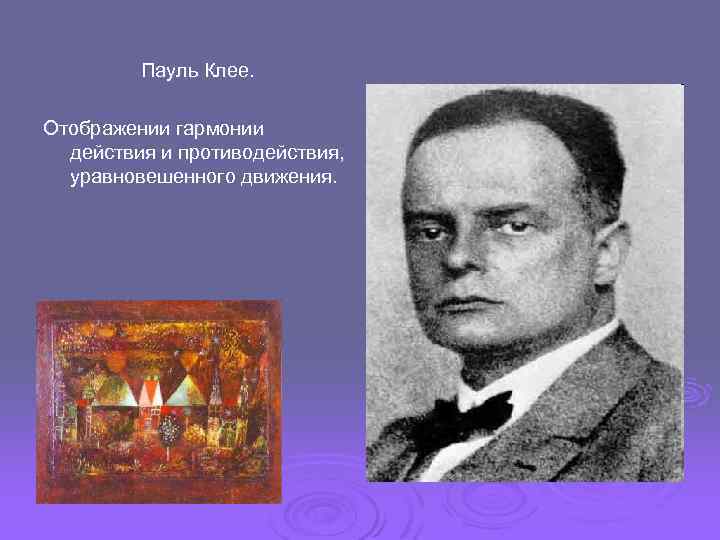 Пауль Клее.

Отображении гармонии действия и противодействия, уравновешенного движения.